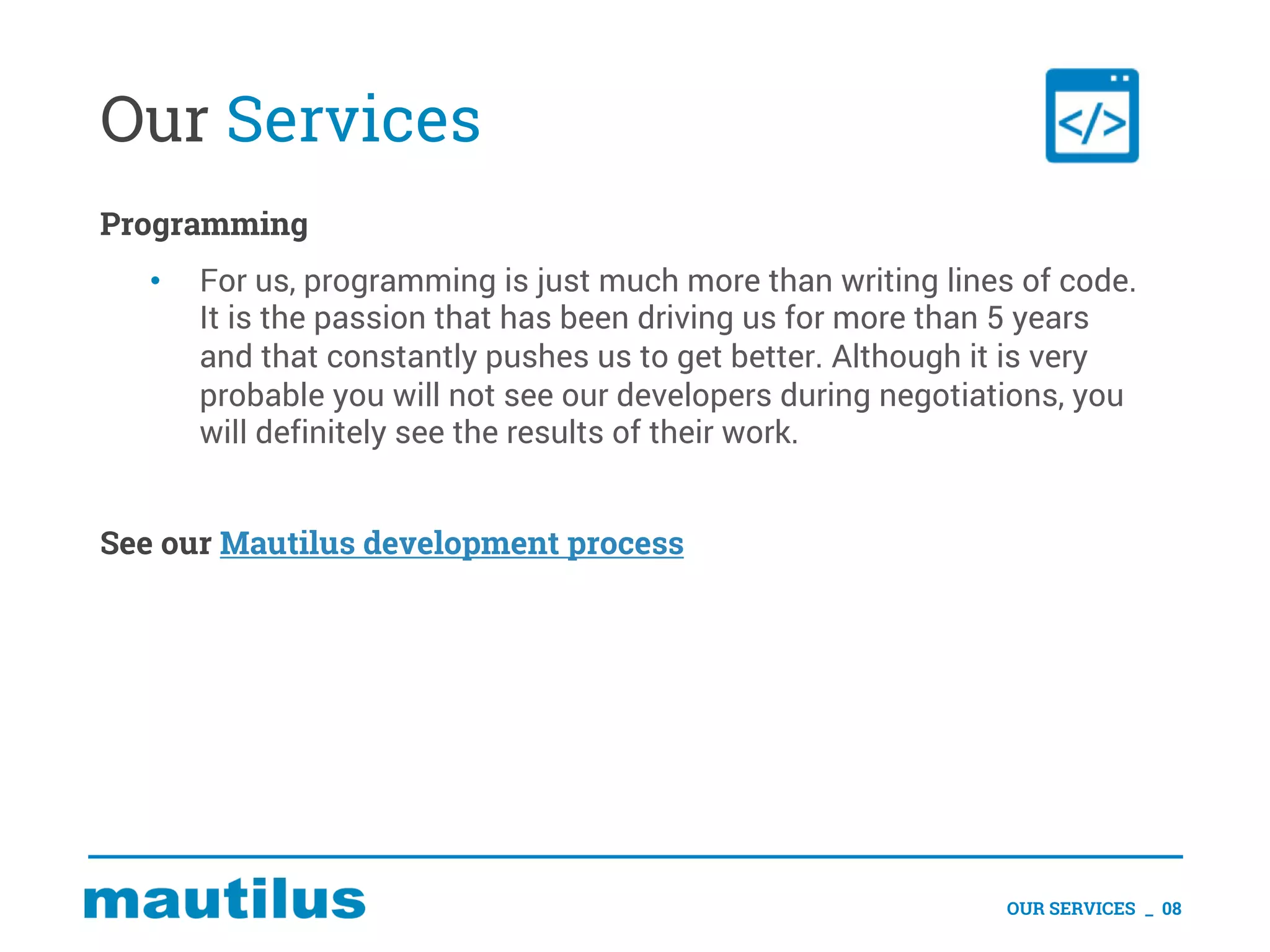 Our Services

</>

Programming

• For us, programming is just much more than writing lines of code. It is the passion that has been driving us for more than 5 years and that constantly pushes us to get better. Although it is very probable you will not see our developers during negotiations, you will definitely see the results of their work.

See our Mautilus development process

mautilus

OUR SERVICES _ 08